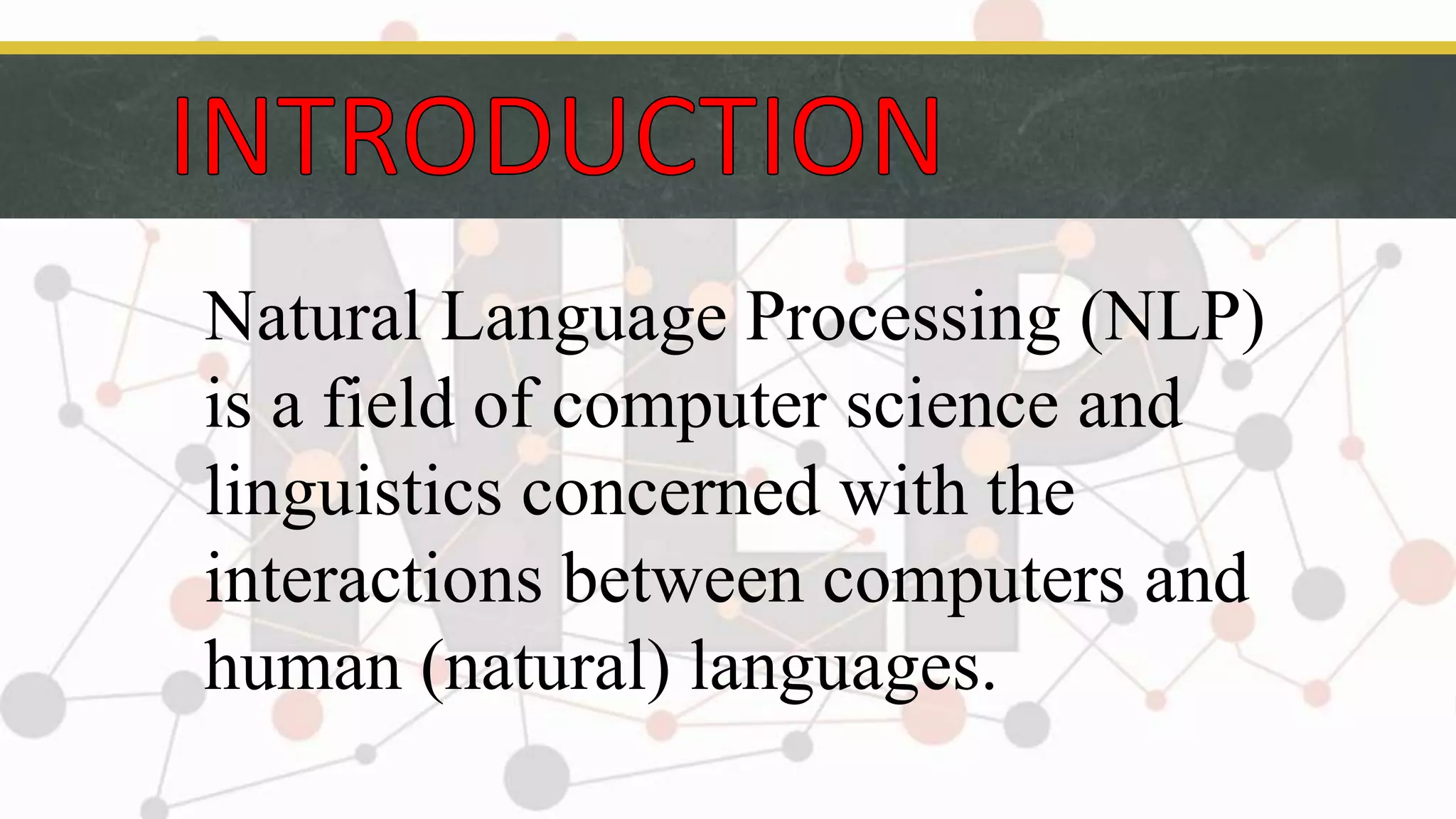 INTRODUCTION

Natural Language Processing (NLP) is a field of computer science and linguistics concerned with the interactions between computers and human (natural) languages.

NLP